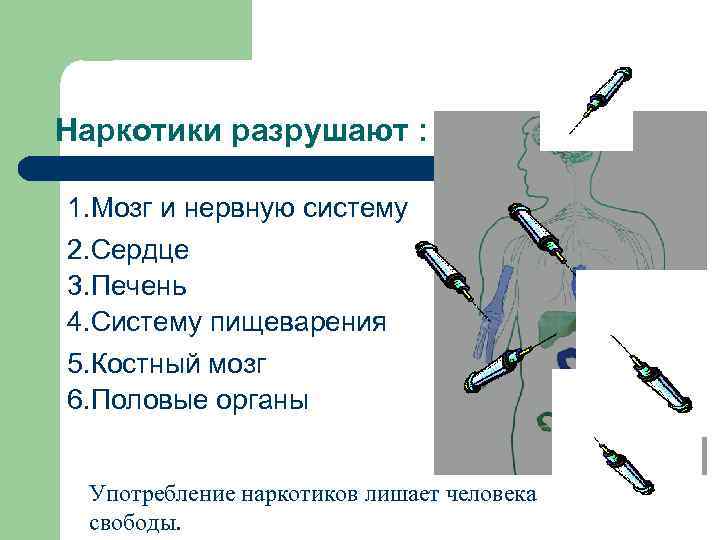 Наркотики разрушают :

1.Мозг и нервную систему
2.Сердце
3.Печень
4.Систему пищеварения
5.Костный мозг
6.Половые органы

Употребление наркотиков лишает человека свободы.